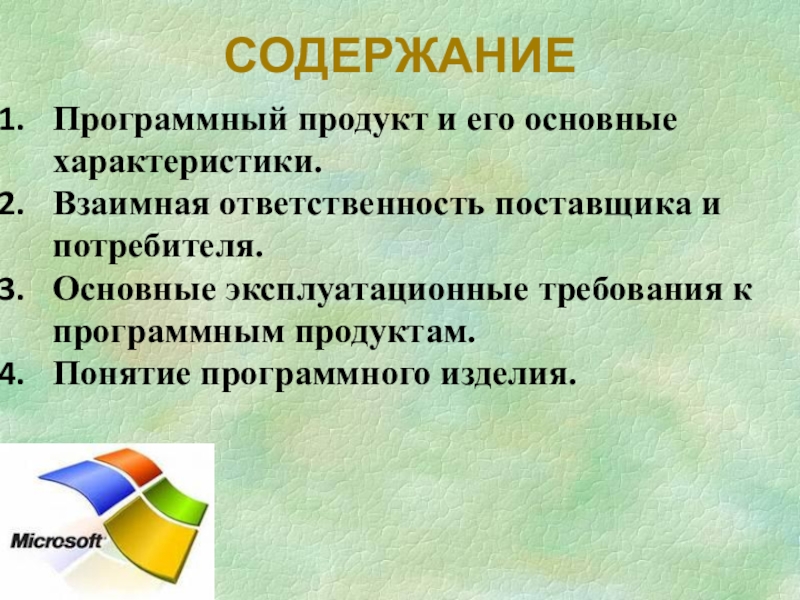 СОДЕРЖАНИЕ

1. Программный продукт и его основные характеристики.
2. Взаимная ответственность поставщика и потребителя.
3. Основные эксплуатационные требования к программным продуктам.
4. Понятие программного изделия.

Microsoft